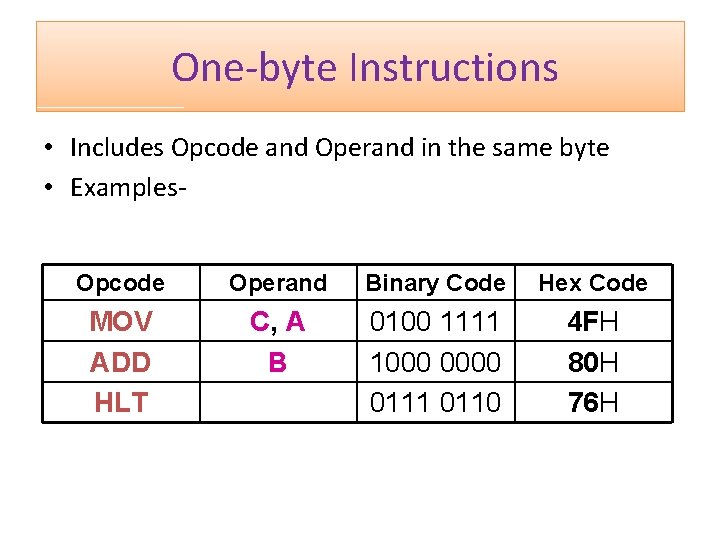 One-byte Instructions

• Includes Opcode and Operand in the same byte
• Examples-

| Opcode | Operand | Binary Code | Hex Code |
|---|---|---|---|
| MOV | C, A | 0100 1111 | 4FH |
| ADD | B | 1000 0000 | 80H |
| HLT | | 0111 0110 | 76H |